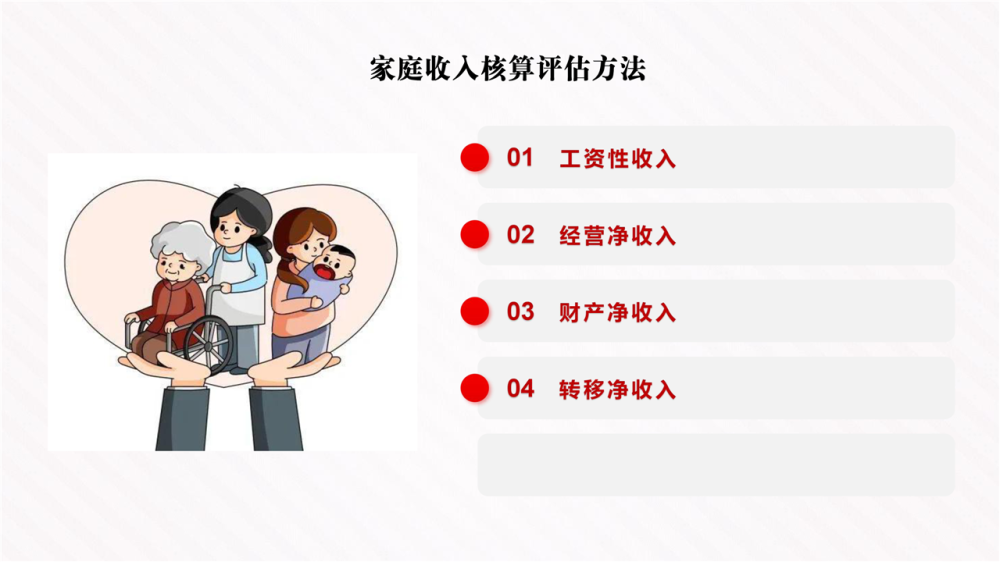 家庭收入核算评估方法

01 工资性收入

02 经营净收入

03 财产净收入

04 转移净收入